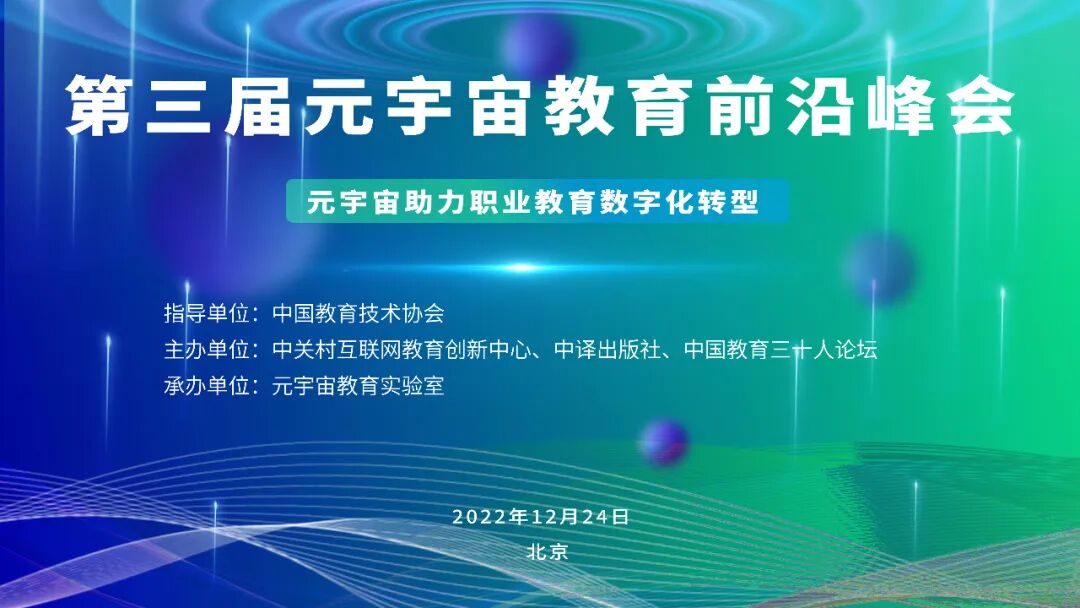 第三届元宇宙教育前沿峰会

元宇宙助力职业教育数字化转型

指导单位：中国教育技术协会
主办单位：中关村互联网教育创新中心、中译出版社、中国教育三十人论坛
承办单位：元宇宙教育实验室

2022年12月24日
北京